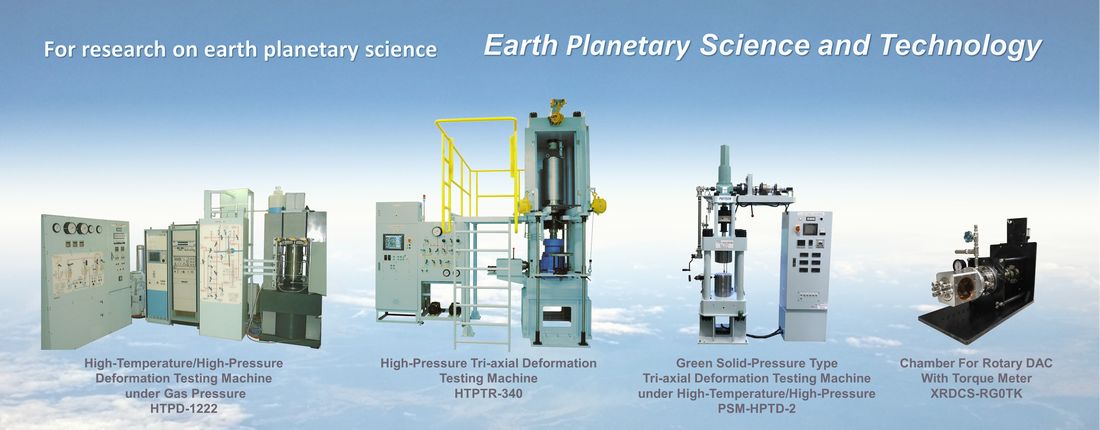 For research on earth planetary science

Earth Planetary Science and Technology

High-Temperature/High-Pressure Deformation Testing Machine under Gas Pressure
HTPD-1222

High-Pressure Tri-axial Deformation Testing Machine
HTPTR-340

Green Solid-Pressure Type Tri-axial Deformation Testing Machine under High-Temperature/High-Pressure
PSM-HPTD-2

Chamber For Rotary DAC With Torque Meter
XRDCS-RG0TK